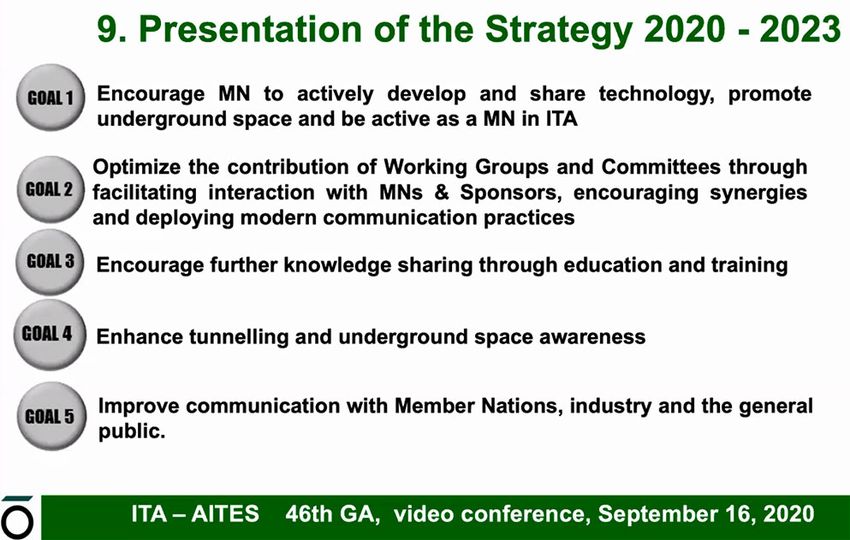 9. Presentation of the Strategy 2020 - 2023

GOAL 1 Encourage MN to actively develop and share technology, promote underground space and be active as a MN in ITA

GOAL 2 Optimize the contribution of Working Groups and Committees through facilitating interaction with MNs & Sponsors, encouraging synergies and deploying modern communication practices

GOAL 3 Encourage further knowledge sharing through education and training

GOAL 4 Enhance tunnelling and underground space awareness

GOAL 5 Improve communication with Member Nations, industry and the general public.

ITA – AITES 46th GA, video conference, September 16, 2020